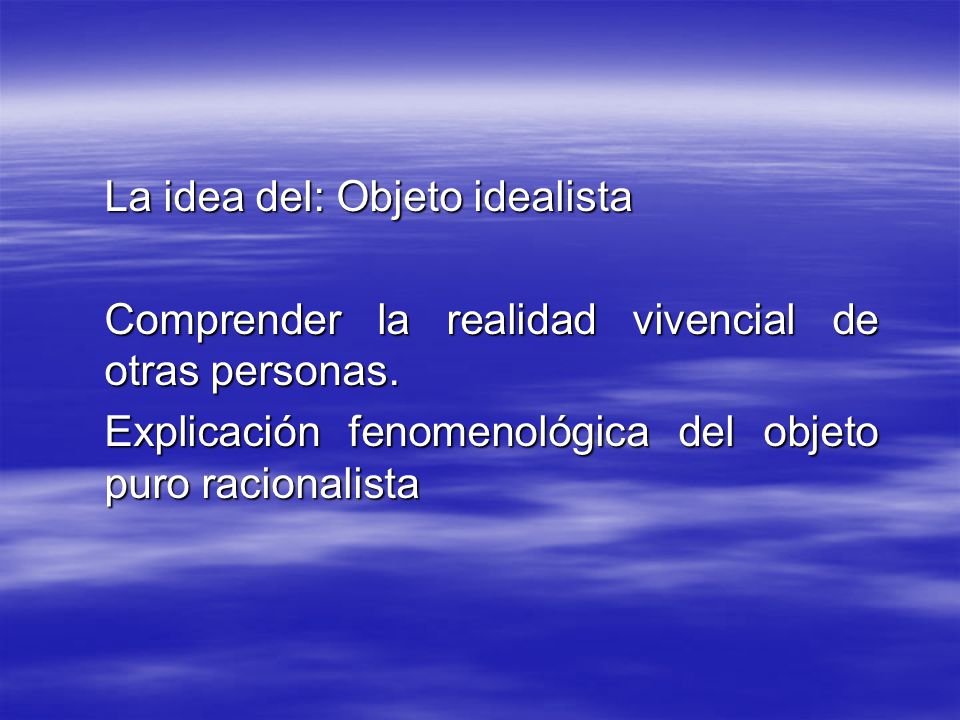 La idea del: Objeto idealista

Comprender la realidad vivencial de otras personas.

Explicación fenomenológica del objeto puro racionalista